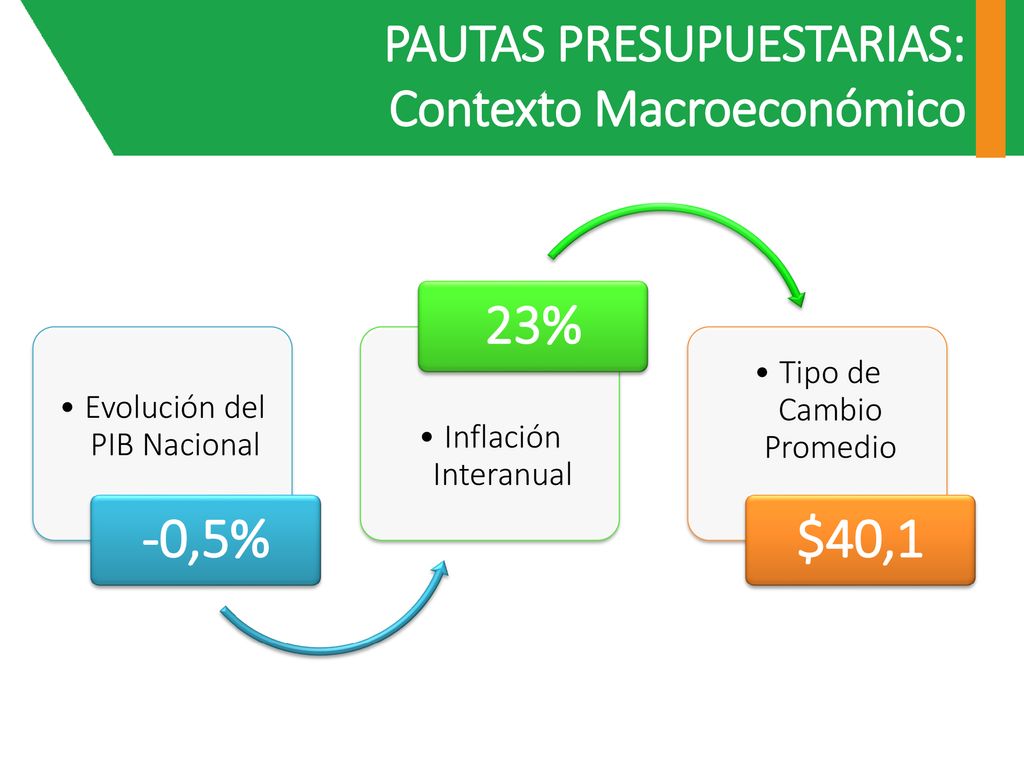 PAUTAS PRESUPUESTARIAS:
Contexto Macroeconómico

• Evolución del PIB Nacional

-0,5%

23%

• Inflación Interanual

• Tipo de Cambio Promedio

$40,1